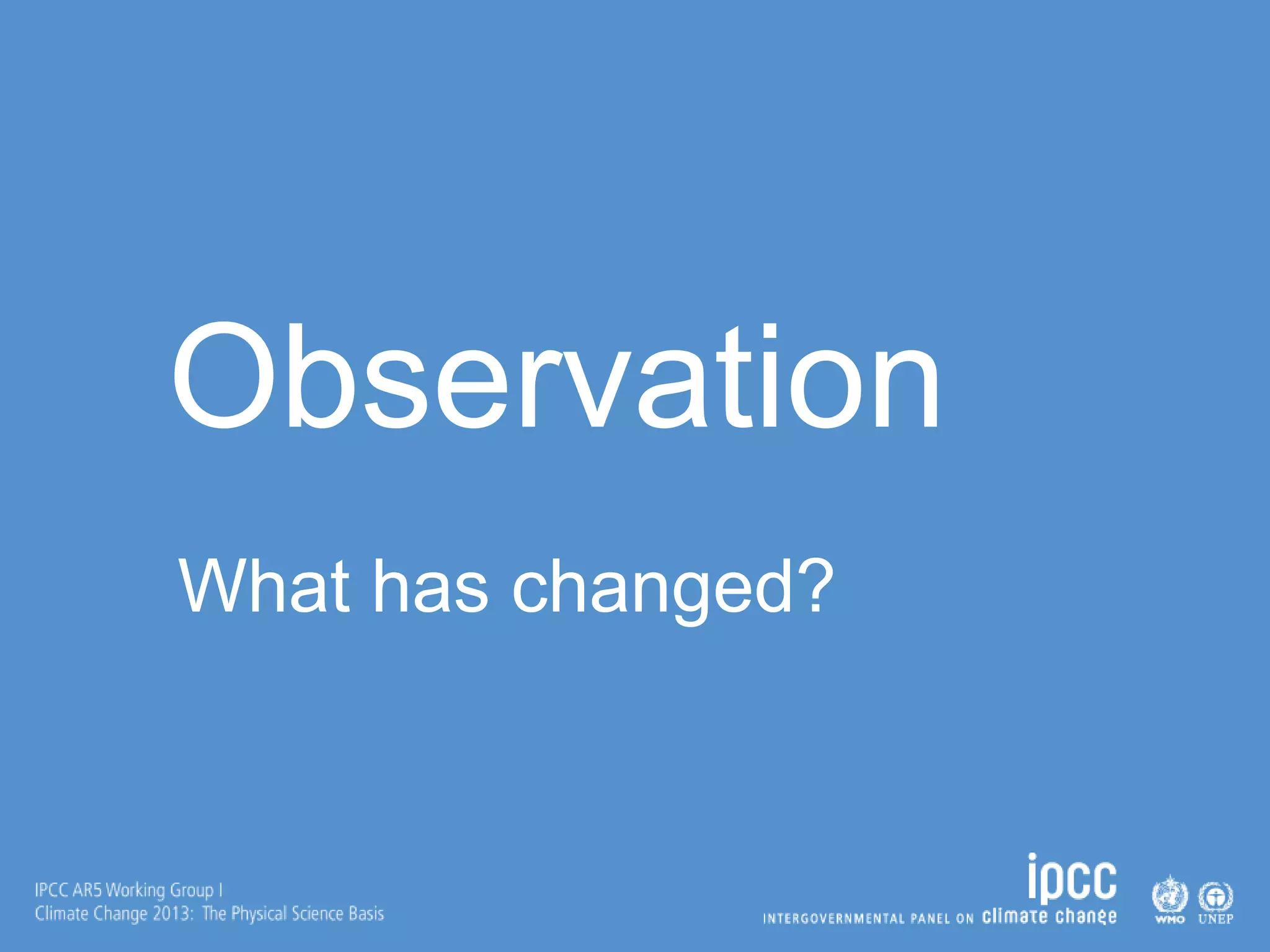 Observation

What has changed?

IPCC AR5 Working Group I
Climate Change 2013: The Physical Science Basis

ipcc
INTERGOVERNMENTAL PANEL ON climate change

WMO UNEP